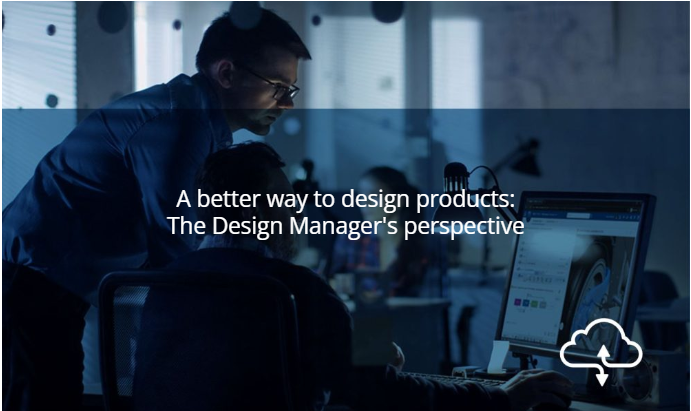 A better way to design products:
The Design Manager's perspective